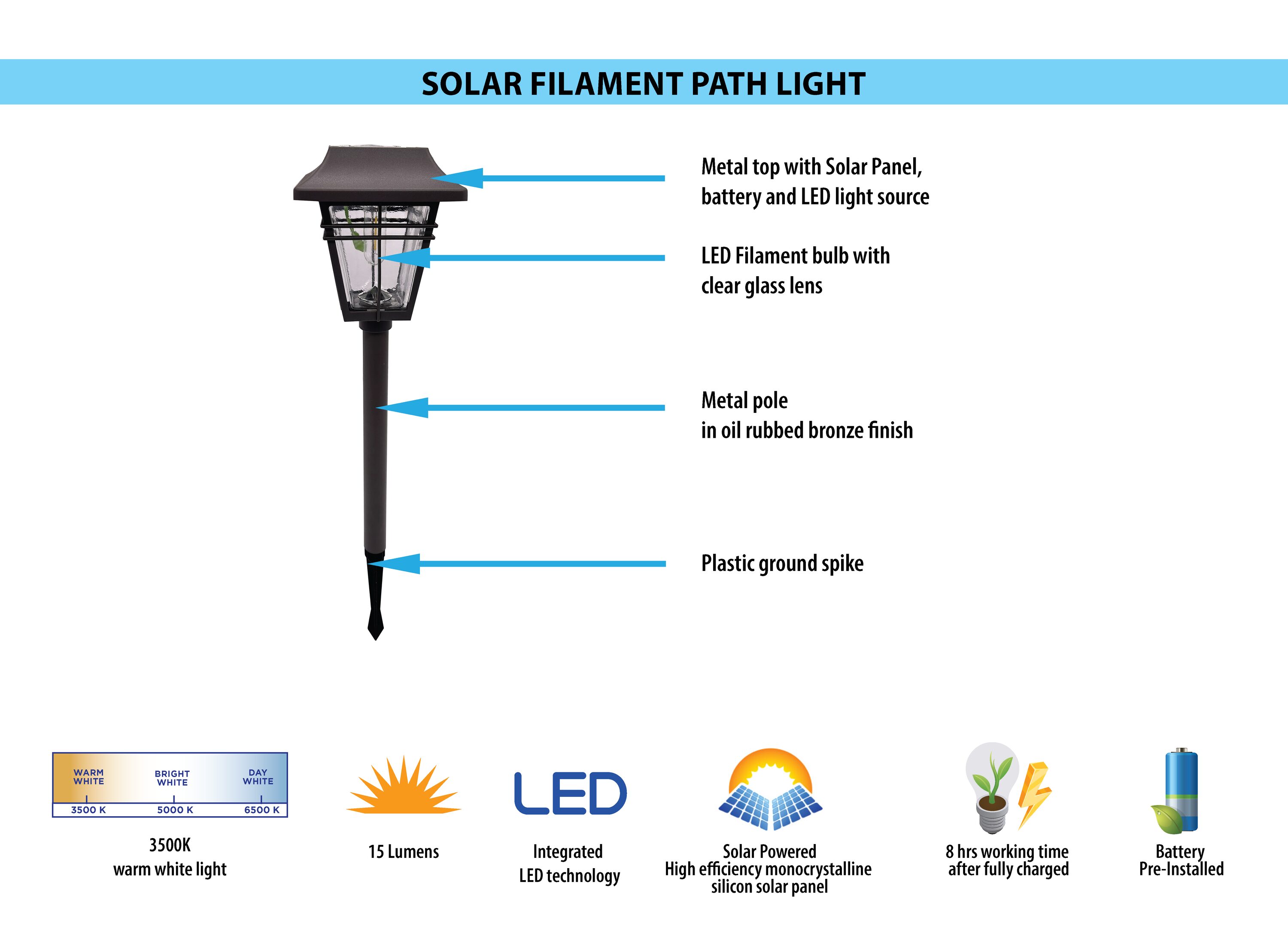 SOLAR FILAMENT PATH LIGHT

Metal top with Solar Panel, battery and LED light source

LED Filament bulb with clear glass lens

Metal pole in oil rubbed bronze finish

Plastic ground spike

WARM WHITE

BRIGHT WHITE

DAY WHITE

3500 K

5000 K

6500 K

3500K warm white light

15 Lumens

LED

Integrated LED technology

Solar Powered High efficiency monocrystalline silicon solar panel

8 hrs working time after fully charged

Battery Pre-Installed